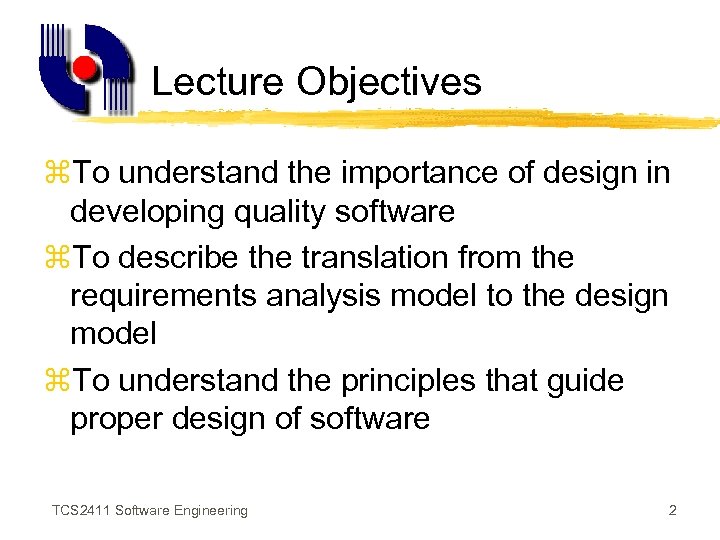 Lecture Objectives

⌘To understand the importance of design in developing quality software

⌘To describe the translation from the requirements analysis model to the design model

⌘To understand the principles that guide proper design of software

TCS2411 Software Engineering

2